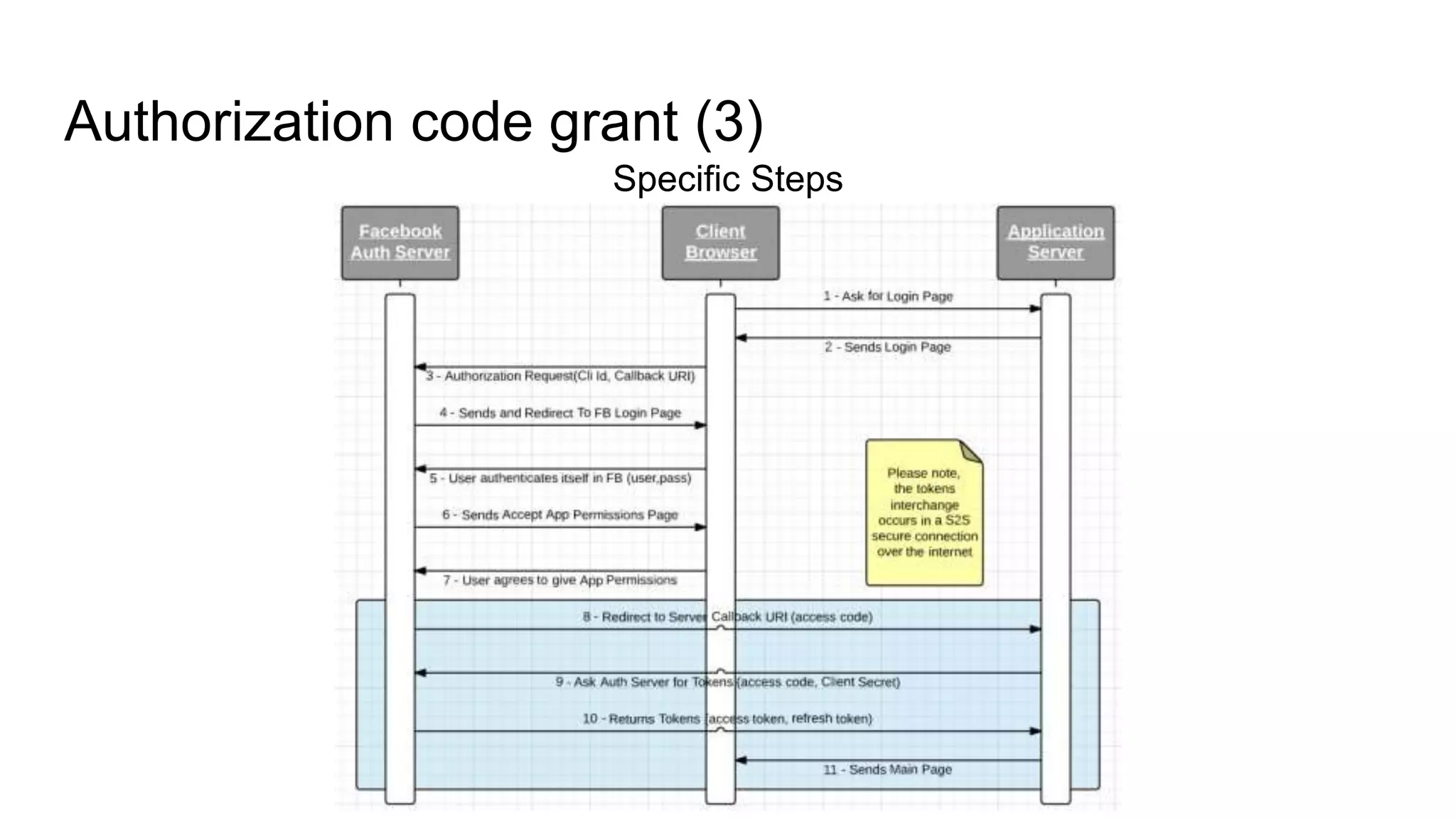 Authorization code grant (3)

Specific Steps

Facebook Auth Server

Client Browser

Application Server

1 - Ask for Login Page

2 - Sends Login Page

3 - Authorization Request(Cli Id, Callback URI)

4 - Sends and Redirect To FB Login Page

5 - User authenticates itself in FB (user,pass)

6 - Sends Accept App Permissions Page

7 - User agrees to give App Permissions

Please note, the tokens interchange occurs in a S2S secure connection over the internet

8 - Redirect to Server Callback URI (access code)

9 - Ask Auth Server for Tokens (access code, Client Secret)

10 - Returns Tokens (access token, refresh token)

11 - Sends Main Page